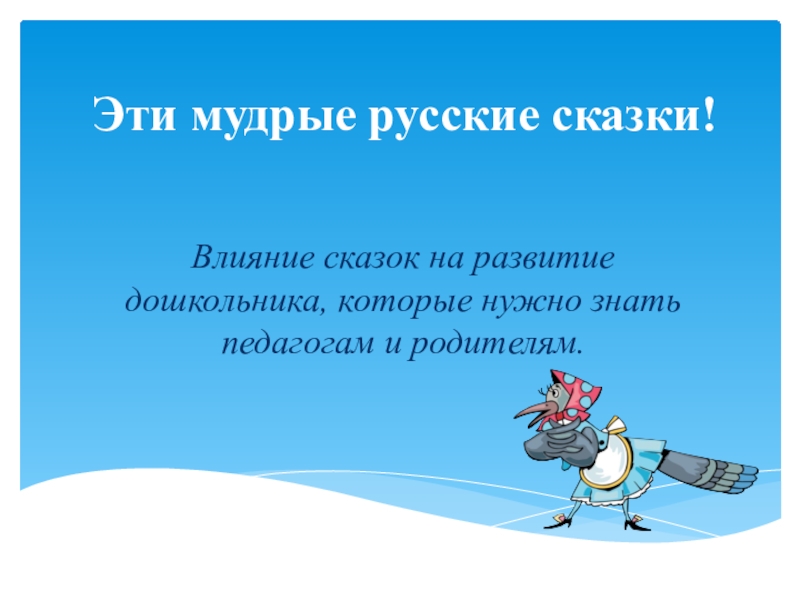 Эти мудрые русские сказки!

Влияние сказок на развитие дошкольника, которые нужно знать педагогам и родителям.